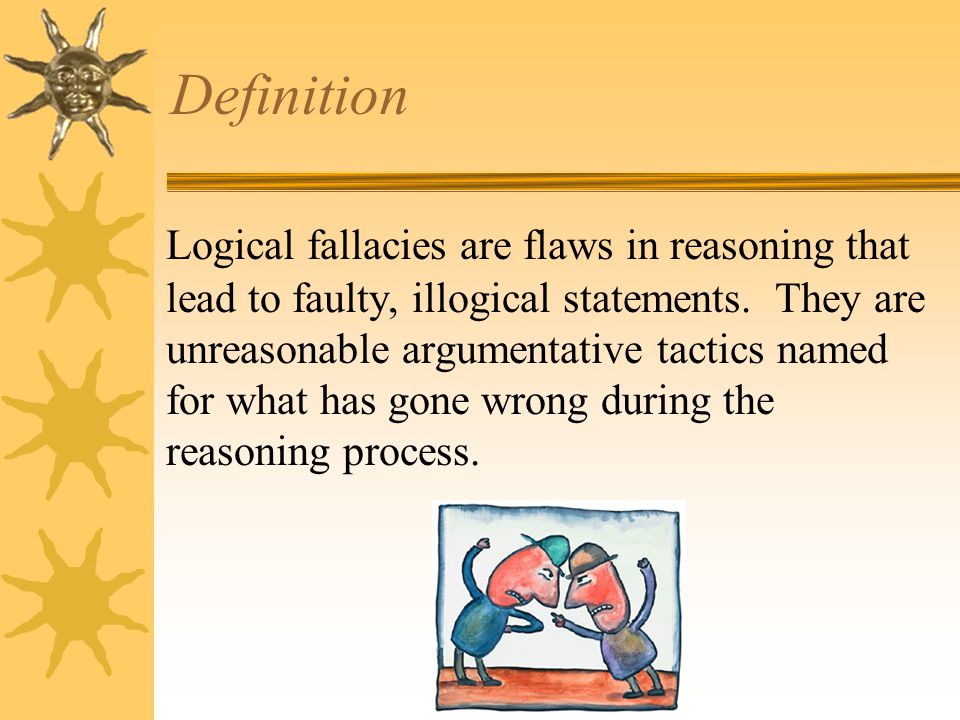 Definition

Logical fallacies are flaws in reasoning that lead to faulty, illogical statements. They are unreasonable argumentative tactics named for what has gone wrong during the reasoning process.